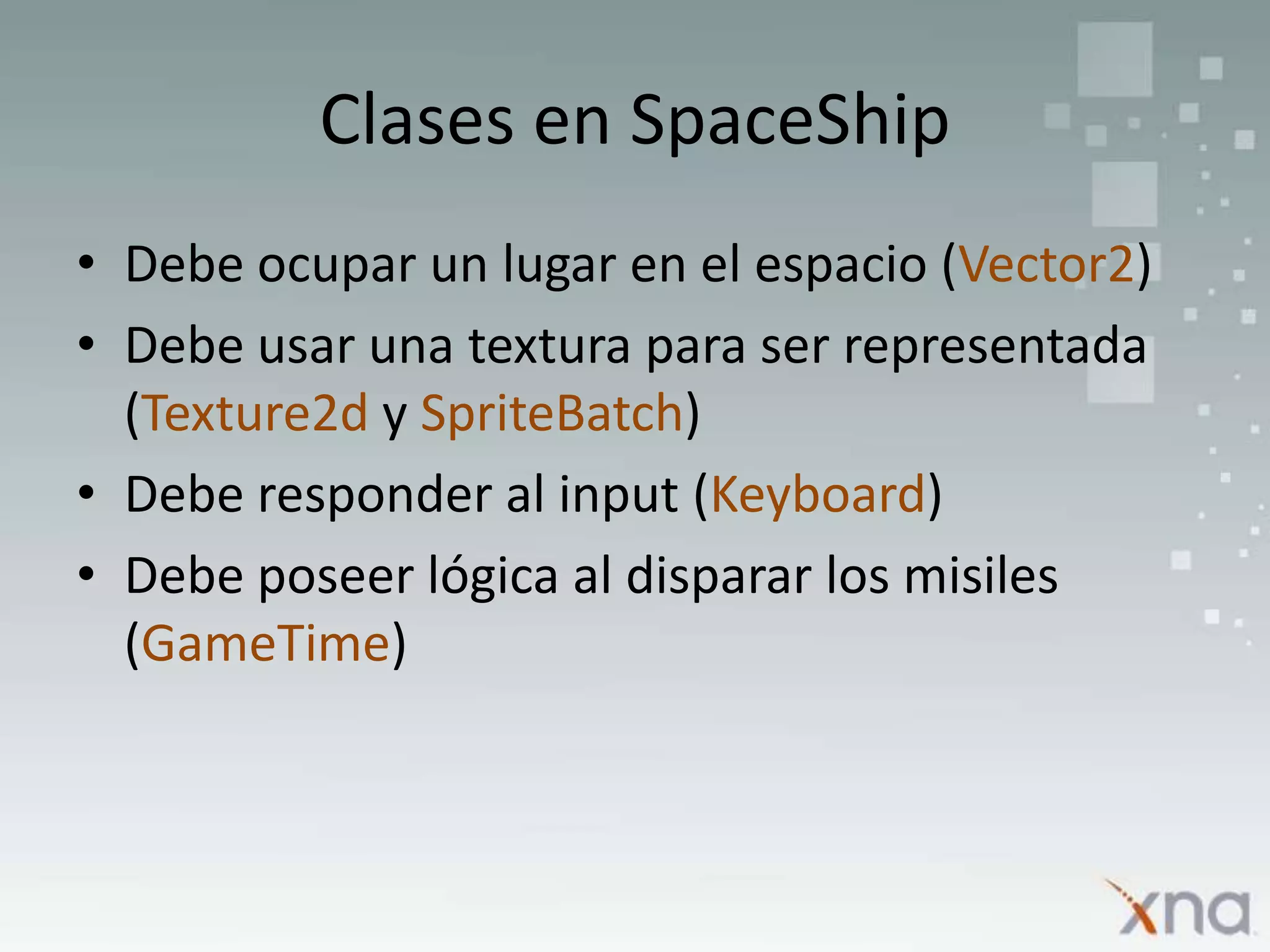 Clases en SpaceShip

• Debe ocupar un lugar en el espacio (Vector2)
• Debe usar una textura para ser representada (Texture2d y SpriteBatch)
• Debe responder al input (Keyboard)
• Debe poseer lógica al disparar los misiles (GameTime)

xna